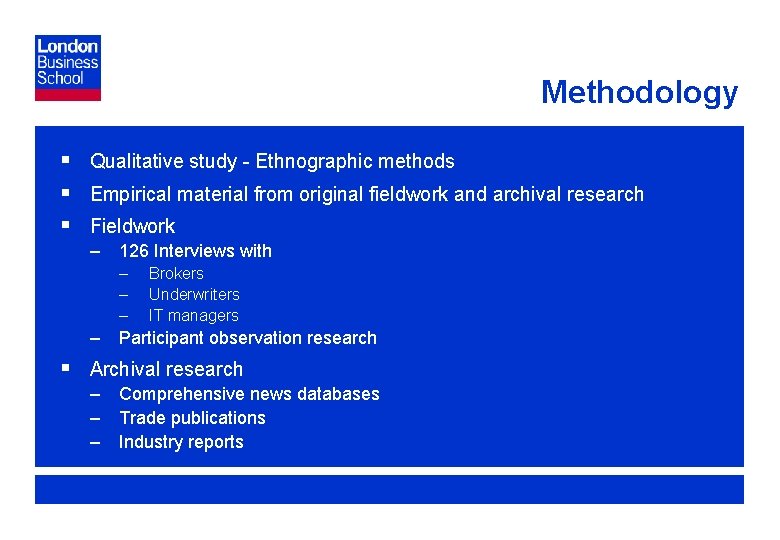 London Business School

Methodology

▪ Qualitative study - Ethnographic methods
▪ Empirical material from original fieldwork and archival research
▪ Fieldwork
– 126 Interviews with
– Brokers
– Underwriters
– IT managers
– Participant observation research
▪ Archival research
– Comprehensive news databases
– Trade publications
– Industry reports